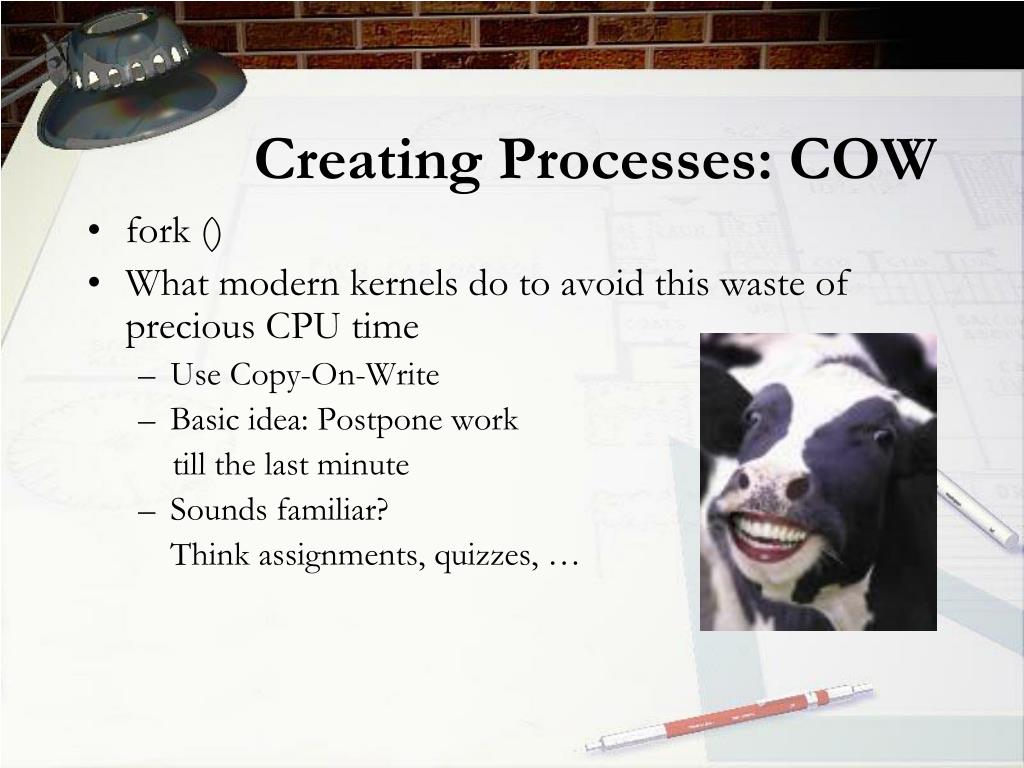 Creating Processes: COW

• fork ()
• What modern kernels do to avoid this waste of precious CPU time
– Use Copy-On-Write
– Basic idea: Postpone work till the last minute
– Sounds familiar? Think assignments, quizzes, …